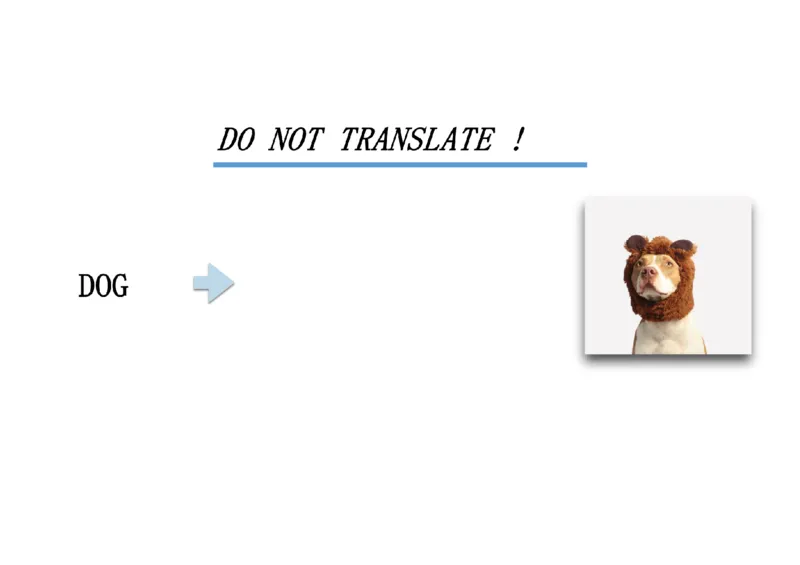 DO NOT TRANSLATE !

DOG